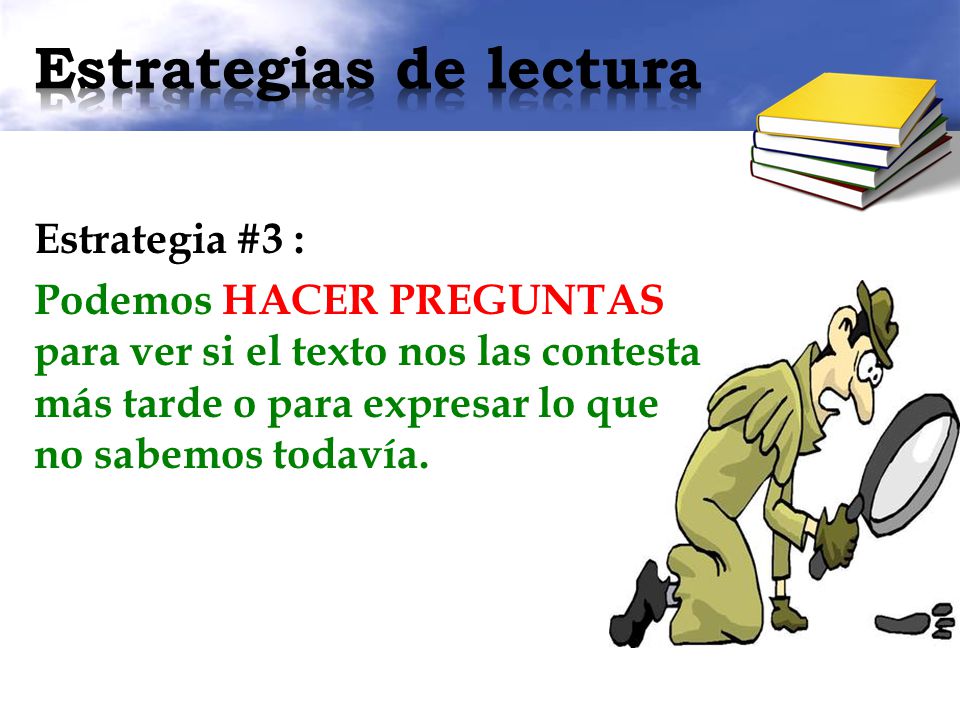 Estrategias de lectura

Estrategia #3 :

Podemos HACER PREGUNTAS para ver si el texto nos las contesta más tarde o para expresar lo que no sabemos todavía.